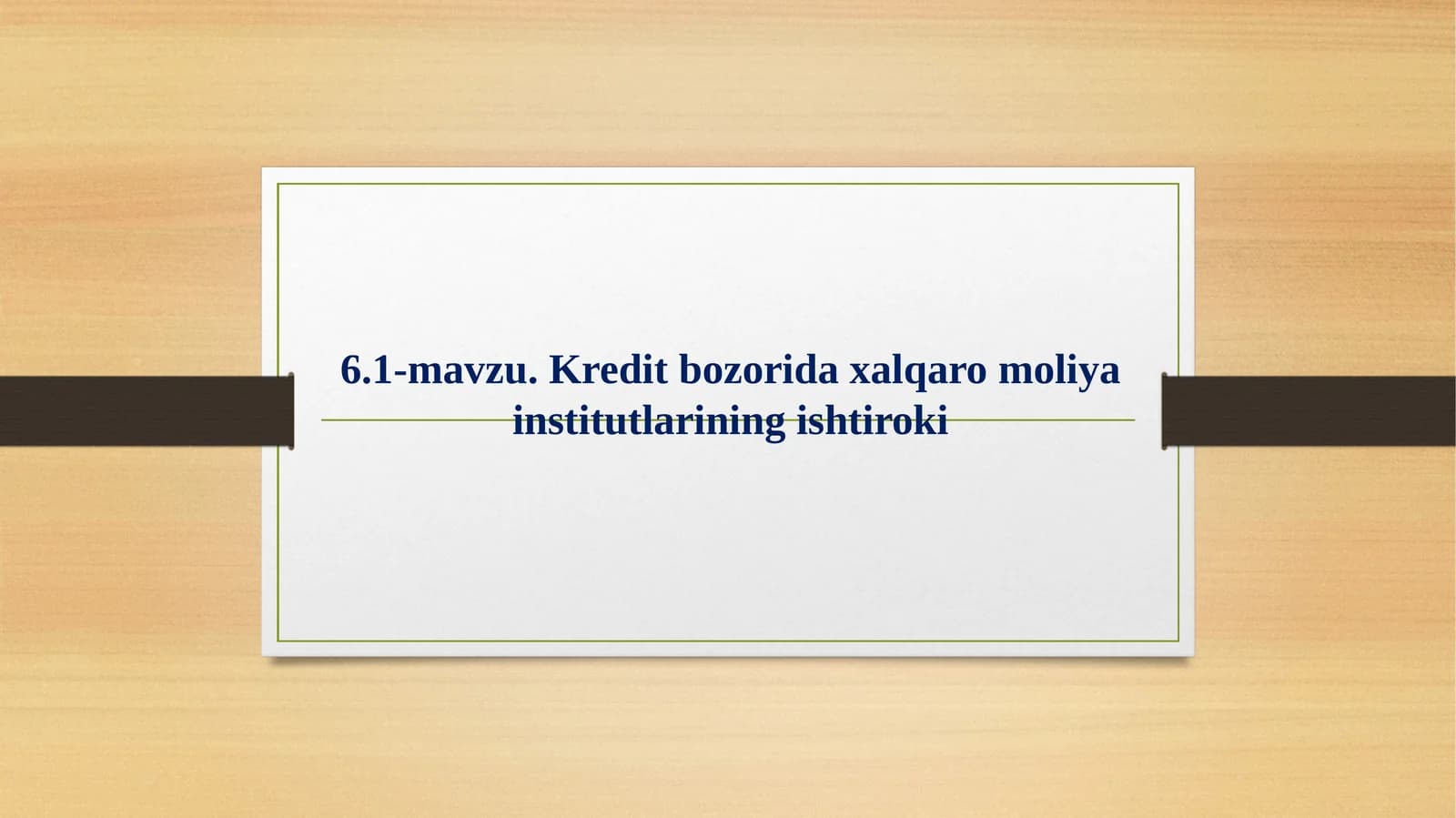 6.1-mavzu. Kredit bozorida xalqaro moliya institutlarining ishtiroki